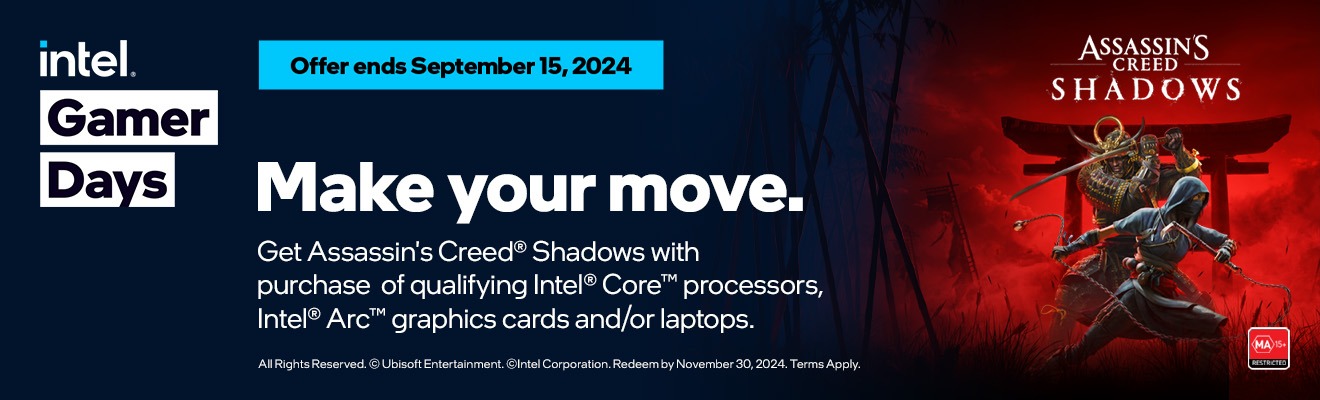 intel.

Gamer Days

Offer ends September 15, 2024

Make your move.

Get Assassin's Creed® Shadows with purchase of qualifying Intel® Core™ processors, Intel® Arc™ graphics cards and/or laptops.

All Rights Reserved. © Ubisoft Entertainment. ©Intel Corporation. Redeem by November 30, 2024. Terms Apply.

ASSASSIN'S CREED SHADOWS

MA 15+ RESTRICTED